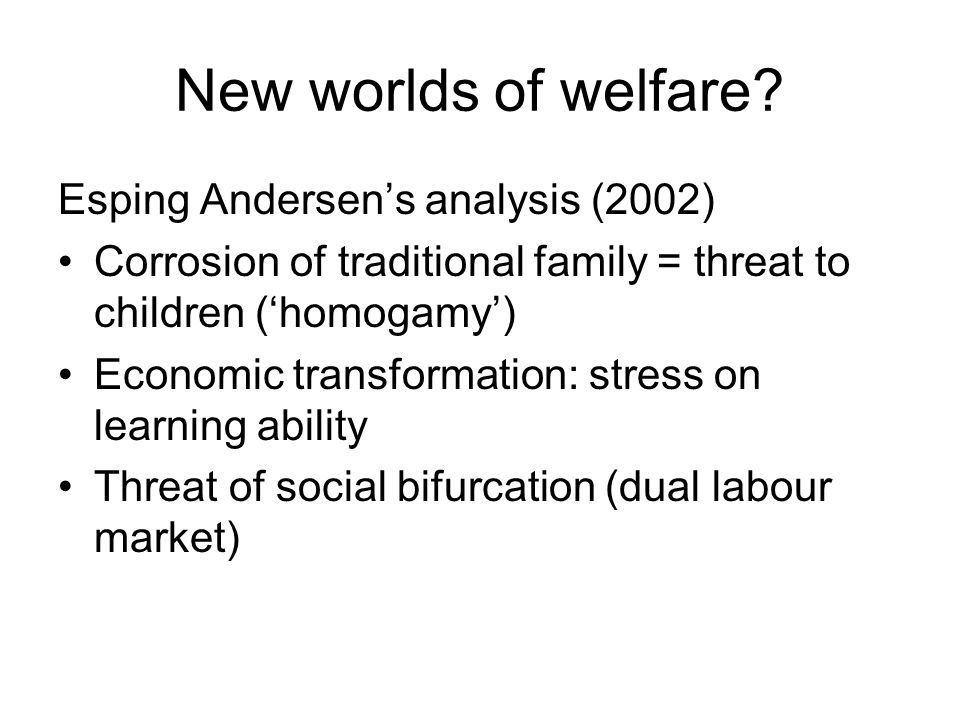 New worlds of welfare?

Esping Andersen’s analysis (2002)

• Corrosion of traditional family = threat to children (‘homogamy’)
• Economic transformation: stress on learning ability
• Threat of social bifurcation (dual labour market)